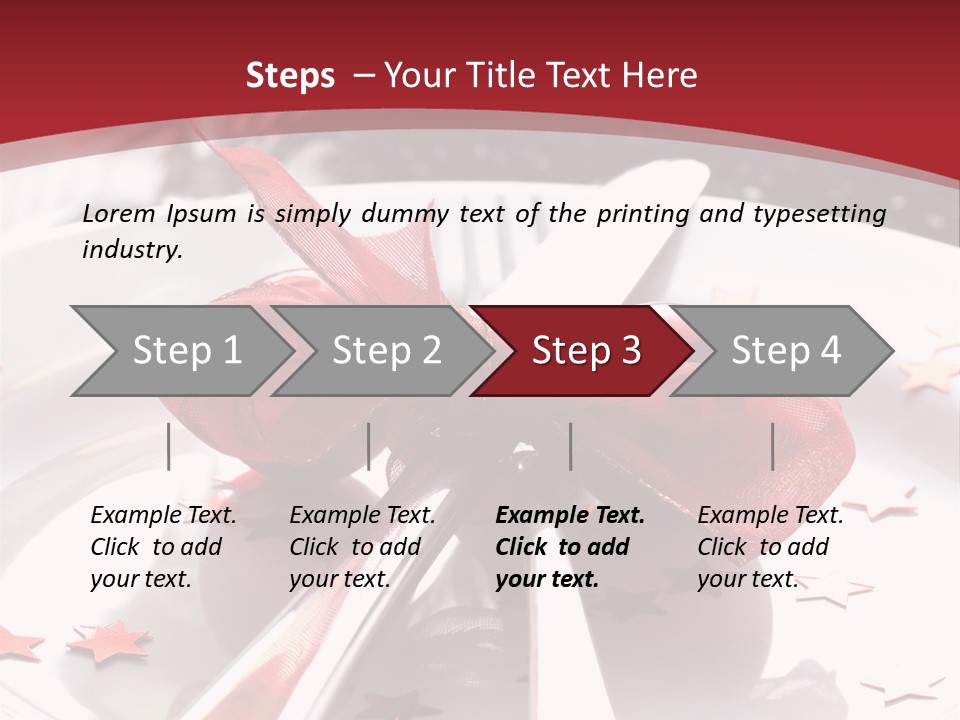 Steps – Your Title Text Here

Lorem Ipsum is simply dummy text of the printing and typesetting industry.

Step 1

Step 2

Step 3

Step 4

Example Text. Click to add your text.

Example Text. Click to add your text.

Example Text. Click to add your text.

Example Text. Click to add your text.